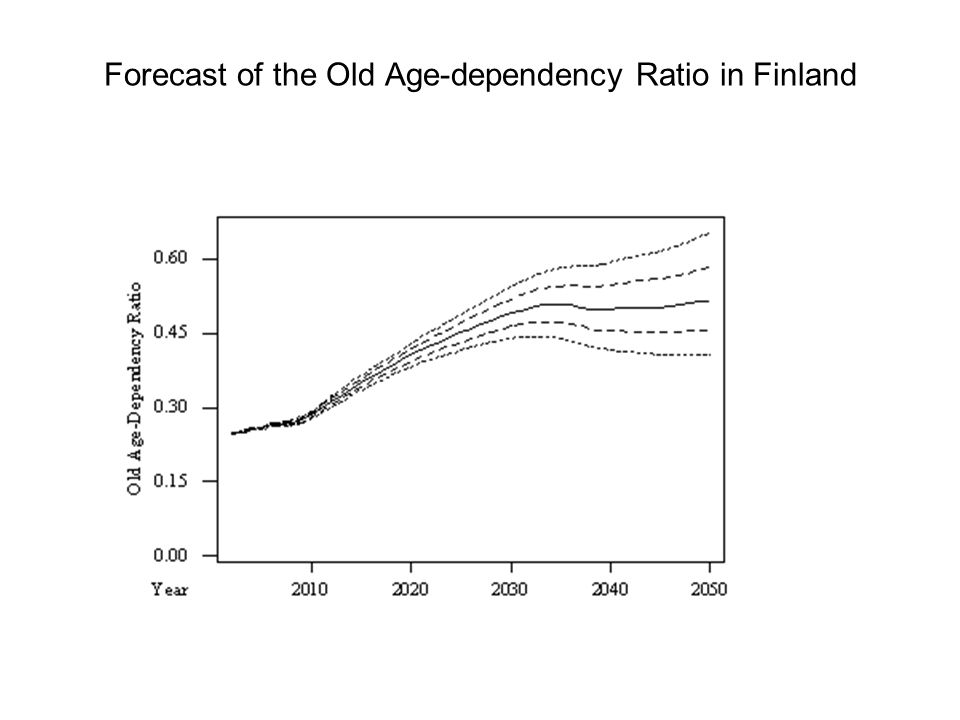 Forecast of the Old Age-dependency Ratio in Finland

Old Age-Dependency Ratio

0.60
0.45
0.30
0.15
0.00

Year
2010
2020
2030
2040
2050